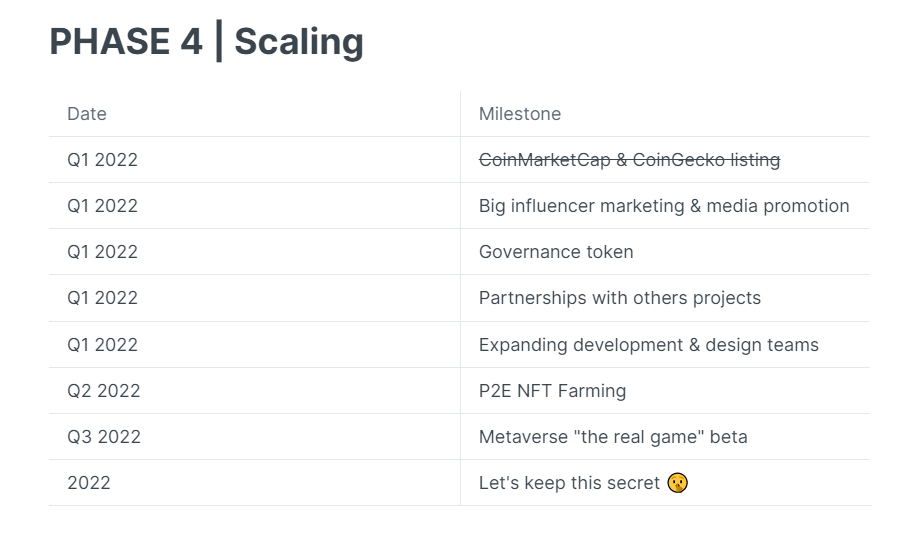 PHASE 4 | Scaling

| Date | Milestone |
|---|---|
| Q1 2022 | ~~CoinMarketCap & CoinGecko listing~~ |
| Q1 2022 | Big influencer marketing & media promotion |
| Q1 2022 | Governance token |
| Q1 2022 | Partnerships with others projects |
| Q1 2022 | Expanding development & design teams |
| Q2 2022 | P2E NFT Farming |
| Q3 2022 | Metaverse "the real game" beta |
| 2022 | Let's keep this secret 🤫 |